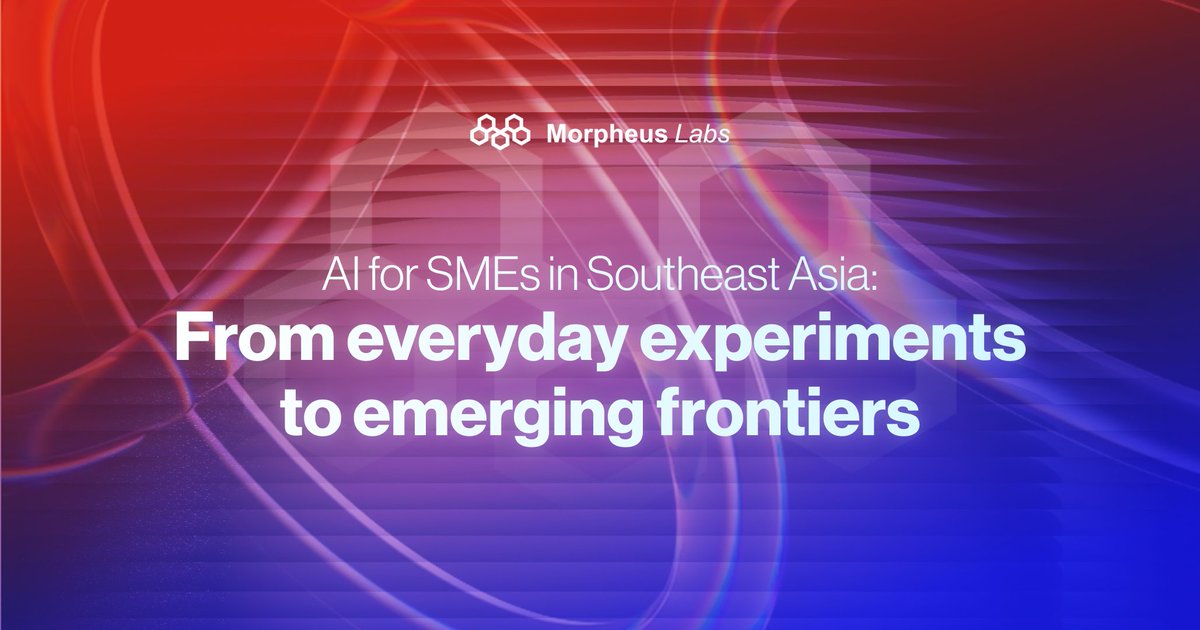 Morpheus Labs

AI for SMEs in Southeast Asia:
From everyday experiments to emerging frontiers